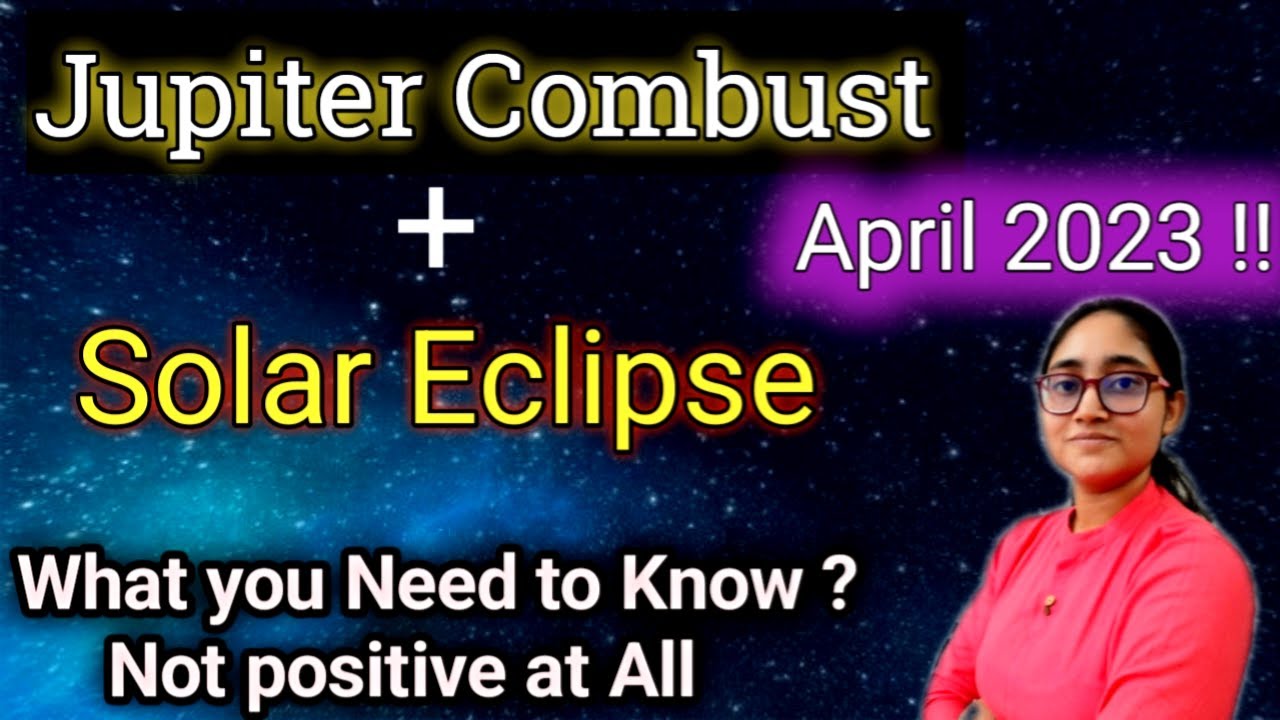 Jupiter Combust

+

April 2023 !!

Solar Eclipse

What you Need to Know ?
Not positive at All